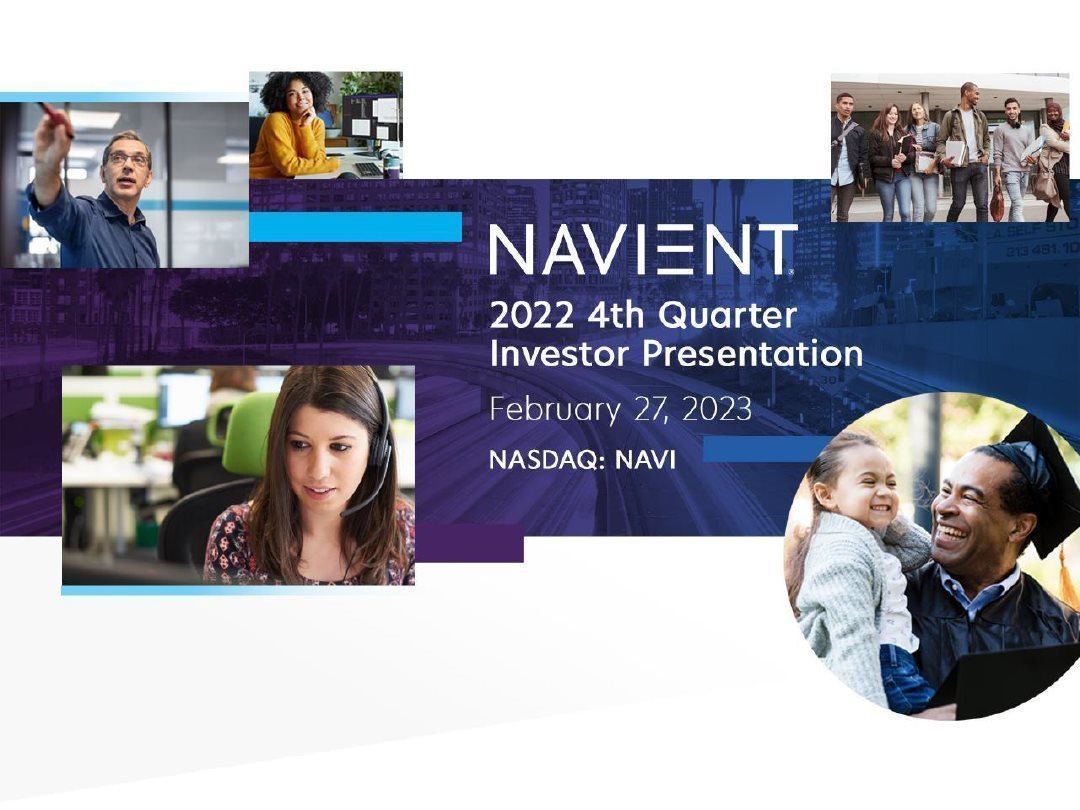 NAVIENT

2022 4th Quarter Investor Presentation

February 27, 2023

NASDAQ: NAVI